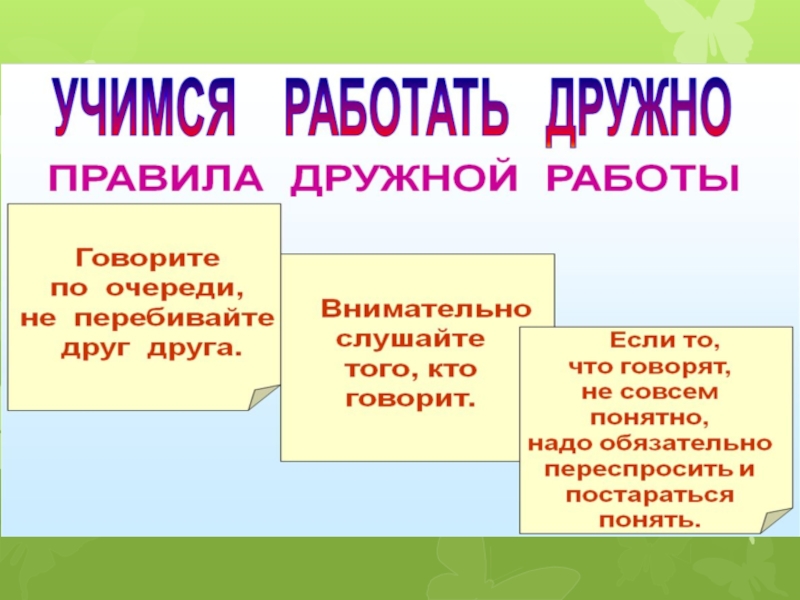 УЧИМСЯ РАБОТАТЬ ДРУЖНО

ПРАВИЛА ДРУЖНОЙ РАБОТЫ

Говорите по очереди, не перебивайте друг друга.

Внимательно слушайте того, кто говорит.

Если то, что говорят, не совсем понятно, надо обязательно переспросить и постараться понять.